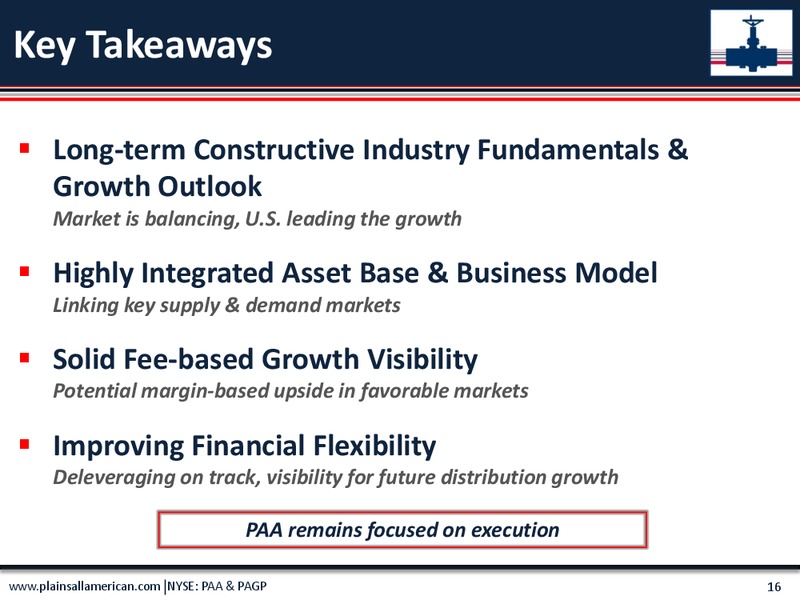 Key Takeaways

▪ Long-term Constructive Industry Fundamentals & Growth Outlook
Market is balancing, U.S. leading the growth

▪ Highly Integrated Asset Base & Business Model
Linking key supply & demand markets

▪ Solid Fee-based Growth Visibility
Potential margin-based upside in favorable markets

▪ Improving Financial Flexibility
Deleveraging on track, visibility for future distribution growth

PAA remains focused on execution

www.plainsallamerican.com | NYSE: PAA & PAGP

16